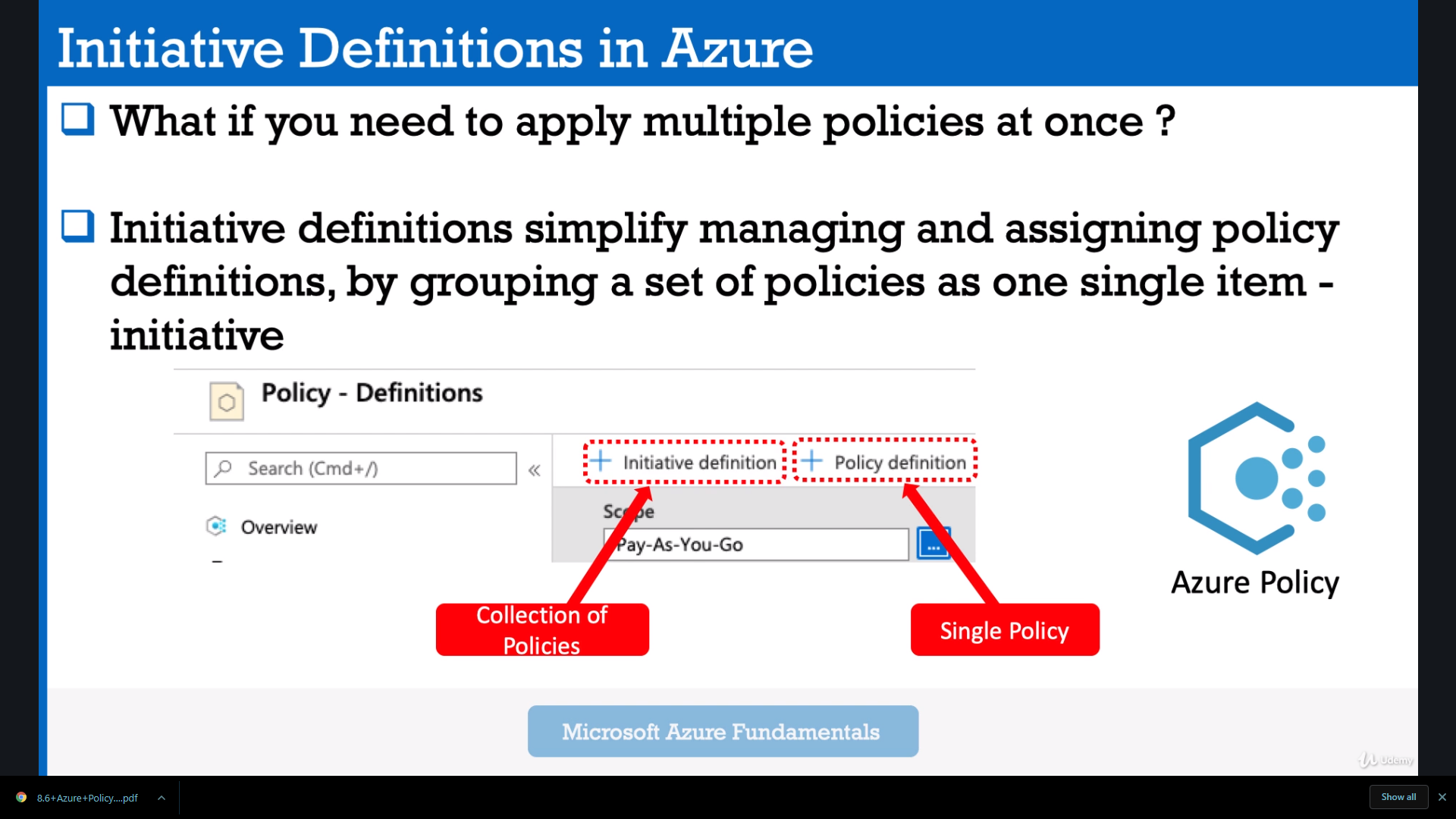 Initiative Definitions in Azure

❑ What if you need to apply multiple policies at once ?

❑ Initiative definitions simplify managing and assigning policy definitions, by grouping a set of policies as one single item - initiative

Policy - Definitions

Search (Cmd+/)

«

Overview

+ Initiative definition

+ Policy definition

Scope

Pay-As-You-Go

...

Collection of Policies

Single Policy

Azure Policy

Microsoft Azure Fundamentals

Udemy

8.6+Azure+Policy....pdf

Show all